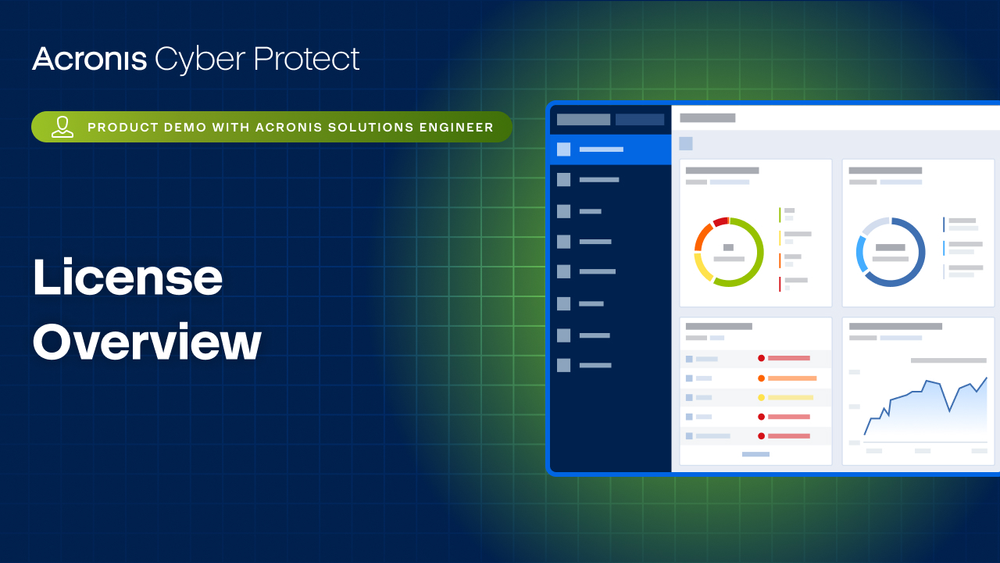 Acronis Cyber Protect

PRODUCT DEMO WITH ACRONIS SOLUTIONS ENGINEER

License Overview